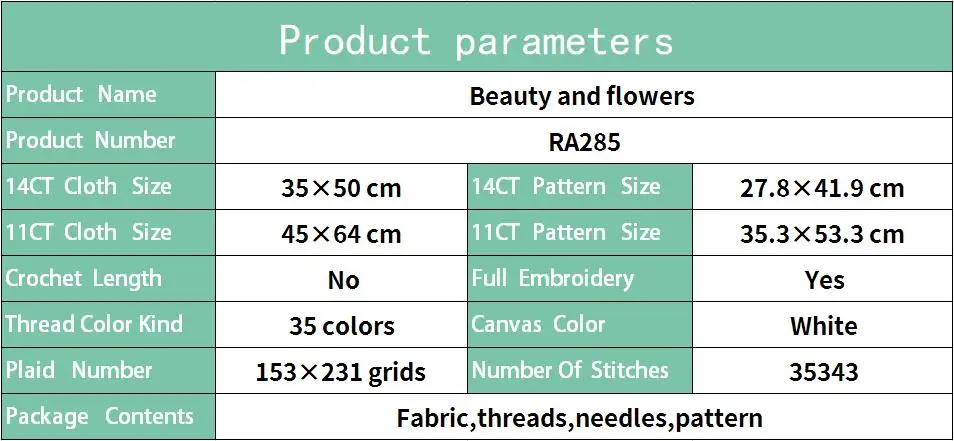 Product parameters

| Product Name | Beauty and flowers | | |
|---|---|---|---|
| Product Number | RA285 | | |
| 14CT Cloth Size | 35×50 cm | 14CT Pattern Size | 27.8×41.9 cm |
| 11CT Cloth Size | 45×64 cm | 11CT Pattern Size | 35.3×53.3 cm |
| Crochet Length | No | Full Embroidery | Yes |
| Thread Color Kind | 35 colors | Canvas Color | White |
| Plaid Number | 153×231 grids | Number Of Stitches | 35343 |
| Package Contents | Fabric,threads,needles,pattern | | |